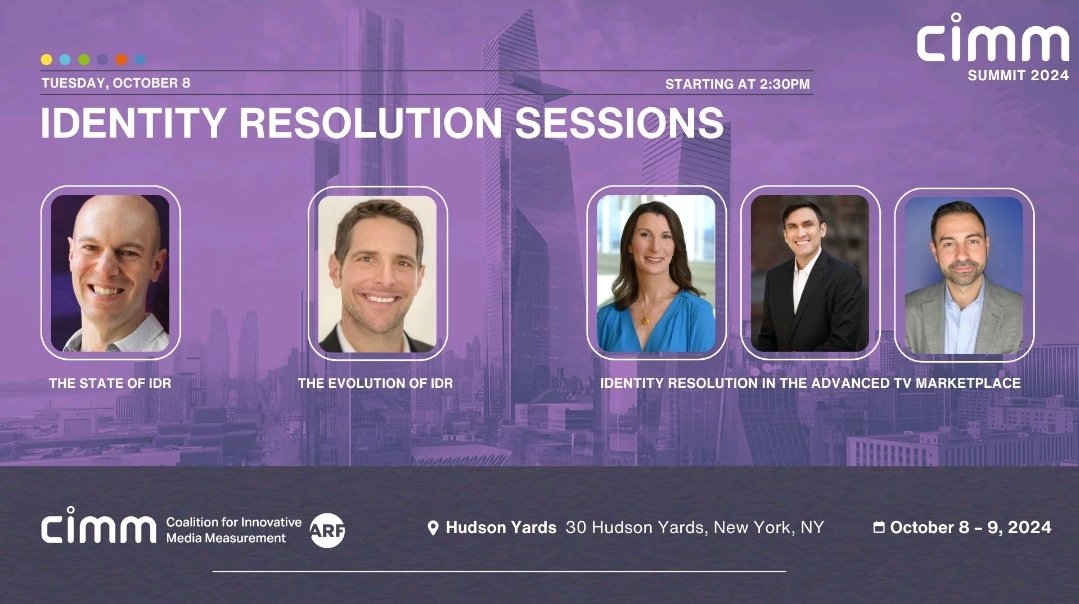 cimm
SUMMIT 2024

TUESDAY, OCTOBER 8

STARTING AT 2:30PM

IDENTITY RESOLUTION SESSIONS

THE STATE OF IDR

THE EVOLUTION OF IDR

IDENTITY RESOLUTION IN THE ADVANCED TV MARKETPLACE

cimm Coalition for Innovative Media Measurement ARF

Hudson Yards 30 Hudson Yards, New York, NY

October 8 - 9, 2024